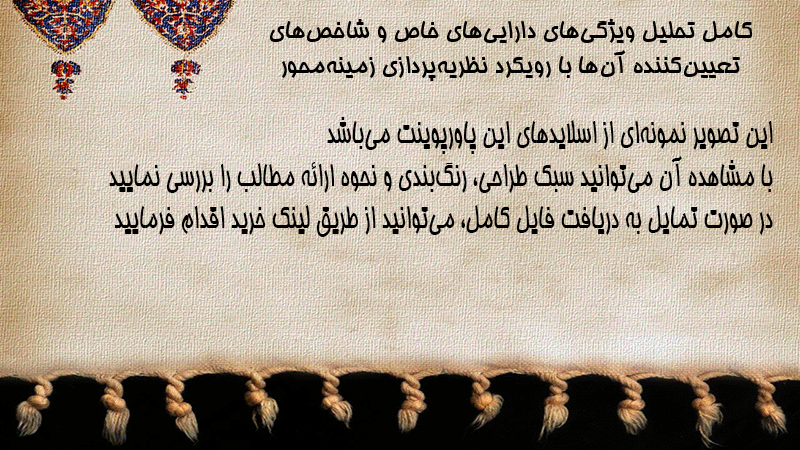 کامل تحلیل ویژگی‌های دارایی‌های خاص و شاخص‌های تعیین‌کننده آن‌ها با رویکرد نظریه‌پردازی زمینه‌محور

این تصویر نمونه‌ای از اسلایدهای این پاورپوینت می‌باشد
با مشاهده آن می‌توانید سبک طراحی، رنگ‌بندی و نحوه ارائه مطالب را بررسی نمایید
در صورت تمایل به دریافت فایل کامل، می‌توانید از طریق لینک خرید اقدام فرمایید